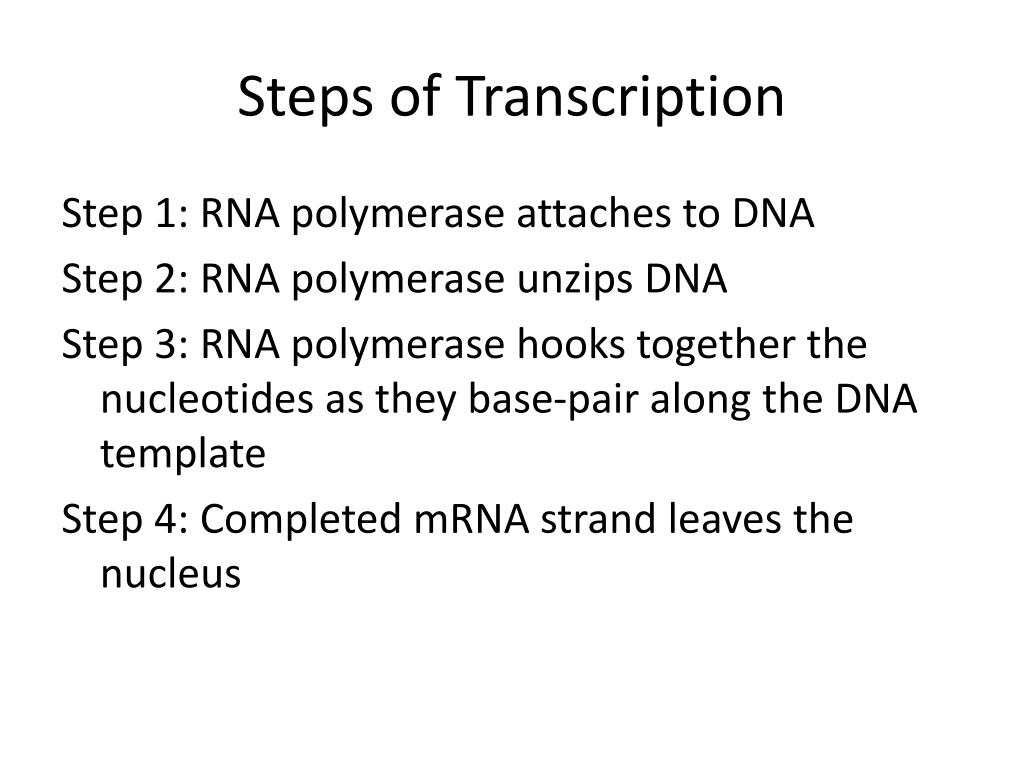 Steps of Transcription

Step 1: RNA polymerase attaches to DNA

Step 2: RNA polymerase unzips DNA

Step 3: RNA polymerase hooks together the nucleotides as they base-pair along the DNA template

Step 4: Completed mRNA strand leaves the nucleus